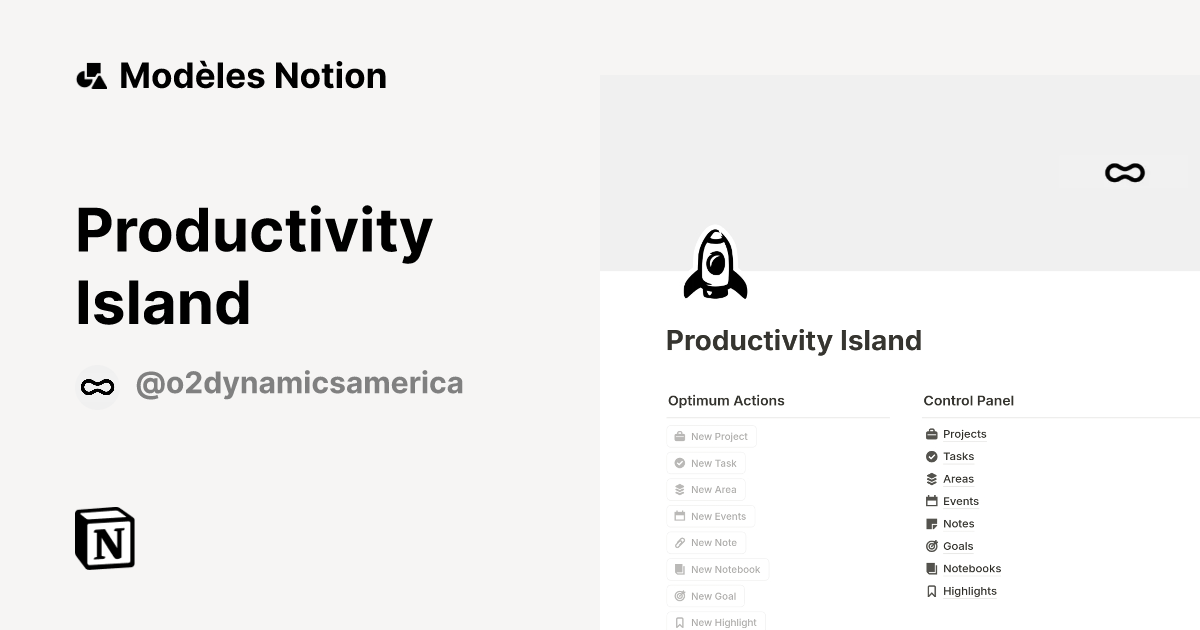 Modèles Notion

Productivity Island

@o2dynamicsamerica

N

Productivity Island

Optimum Actions

New Project
New Task
New Area
New Events
New Note
New Notebook
New Goal
New Highlight

Control Panel

Projects
Tasks
Areas
Events
Notes
Goals
Notebooks
Highlights